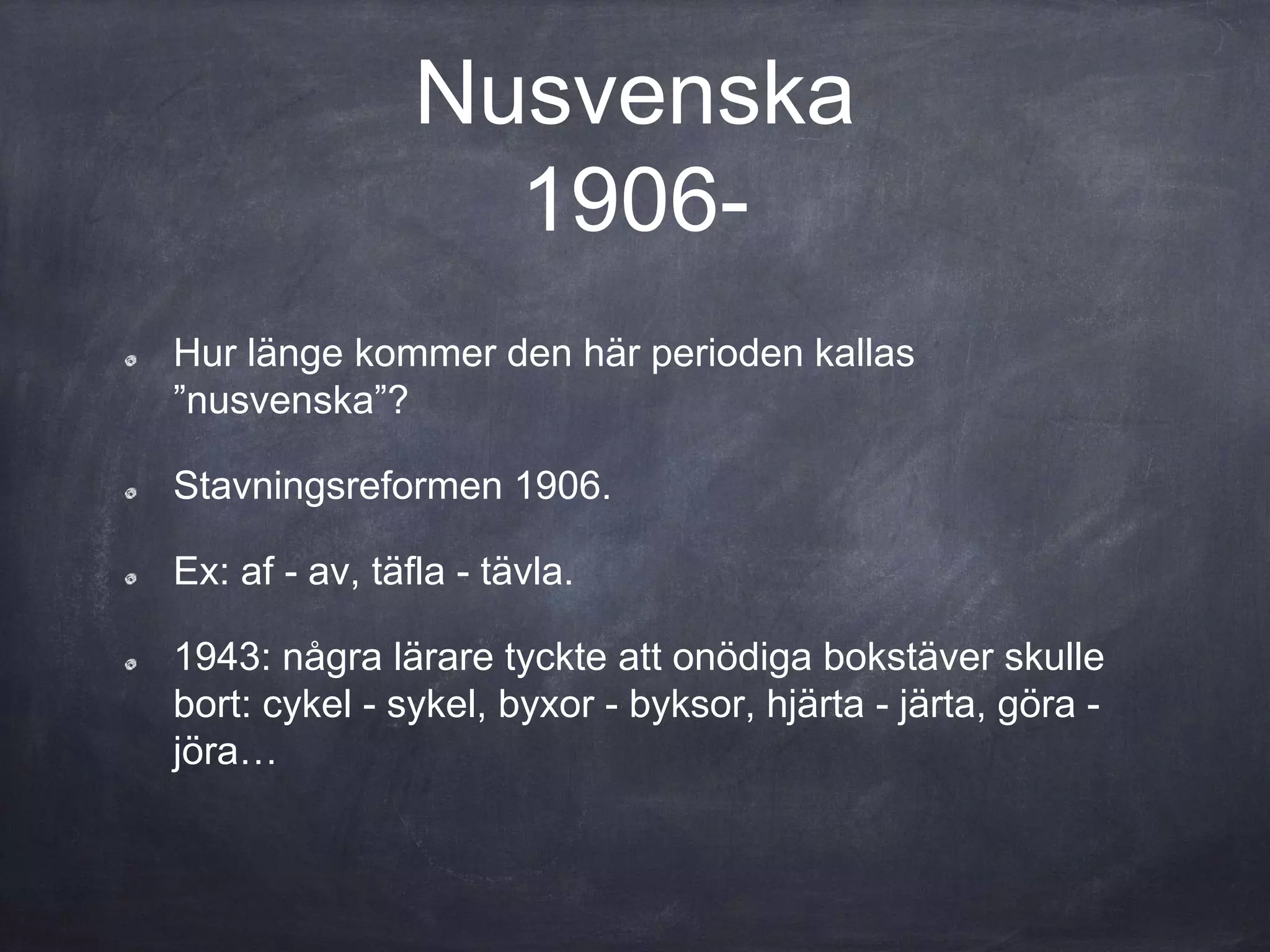 Nusvenska
1906-

Hur länge kommer den här perioden kallas ”nusvenska”?

Stavningsreformen 1906.

Ex: af - av, täfla - tävla.

1943: några lärare tyckte att onödiga bokstäver skulle bort: cykel - sykel, byxor - byksor, hjärta - järta, göra - jöra…